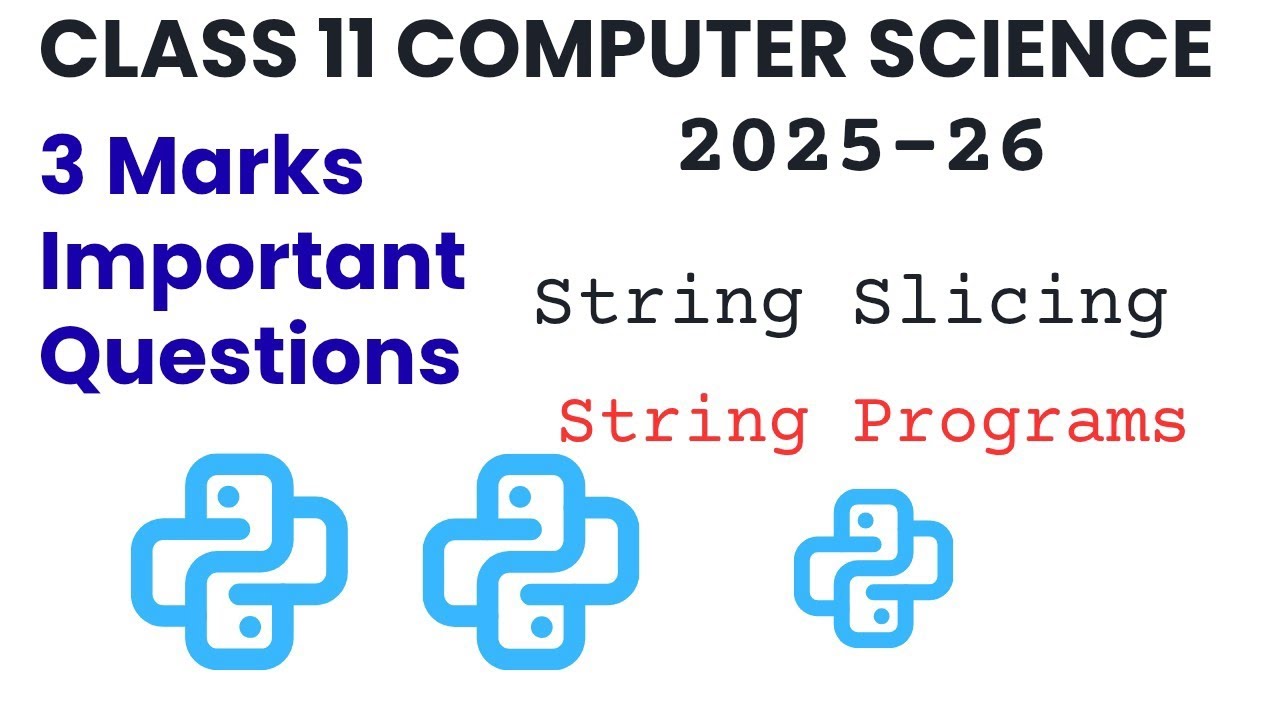 CLASS 11 COMPUTER SCIENCE

2025-26

3 Marks Important Questions

String Slicing

String Programs